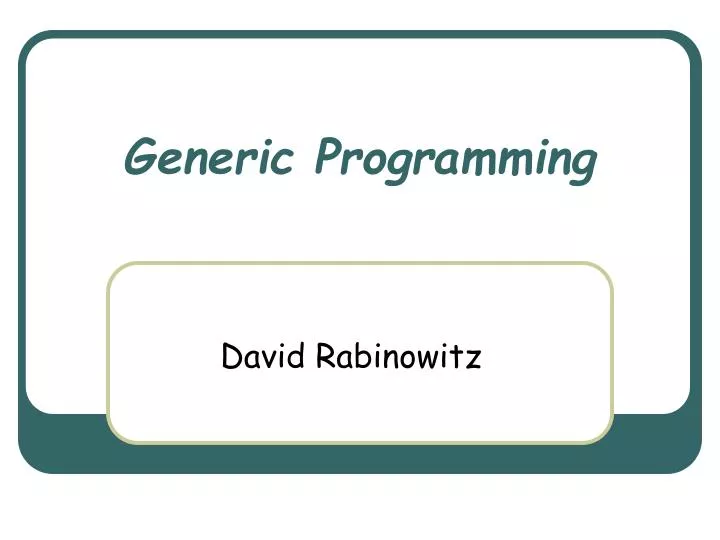 Generic Programming

David Rabinowitz